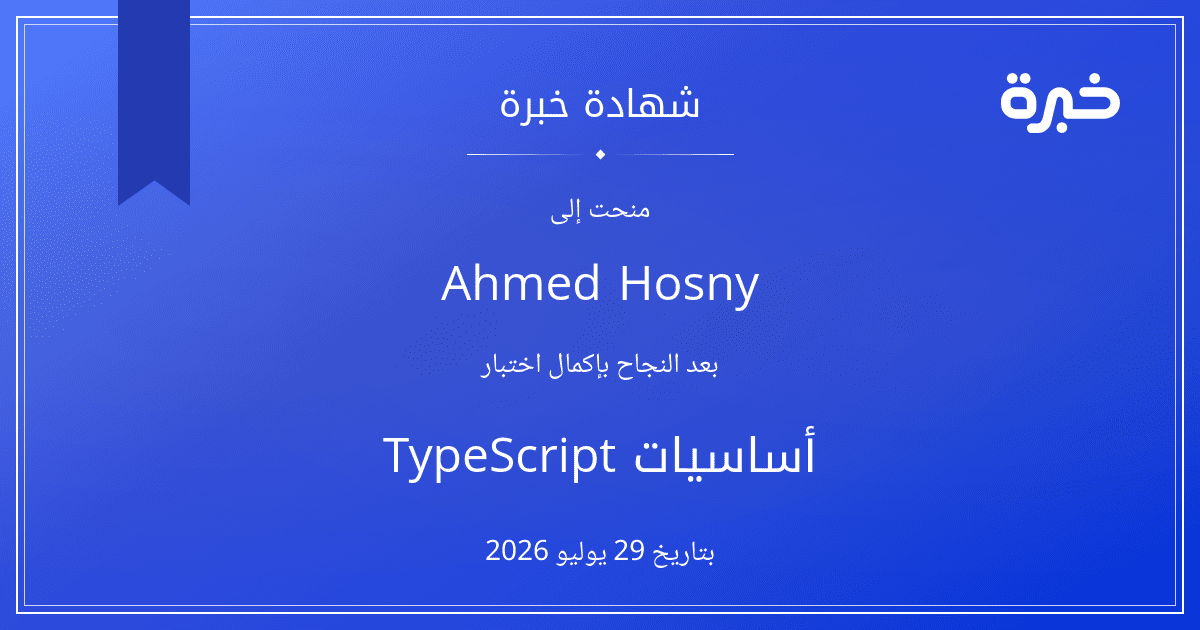 خبرة

شهادة خبرة

منحت إلى

Ahmed Hosny

بعد النجاح بإكمال اختبار

أساسيات TypeScript

بتاريخ 29 يوليو 2026